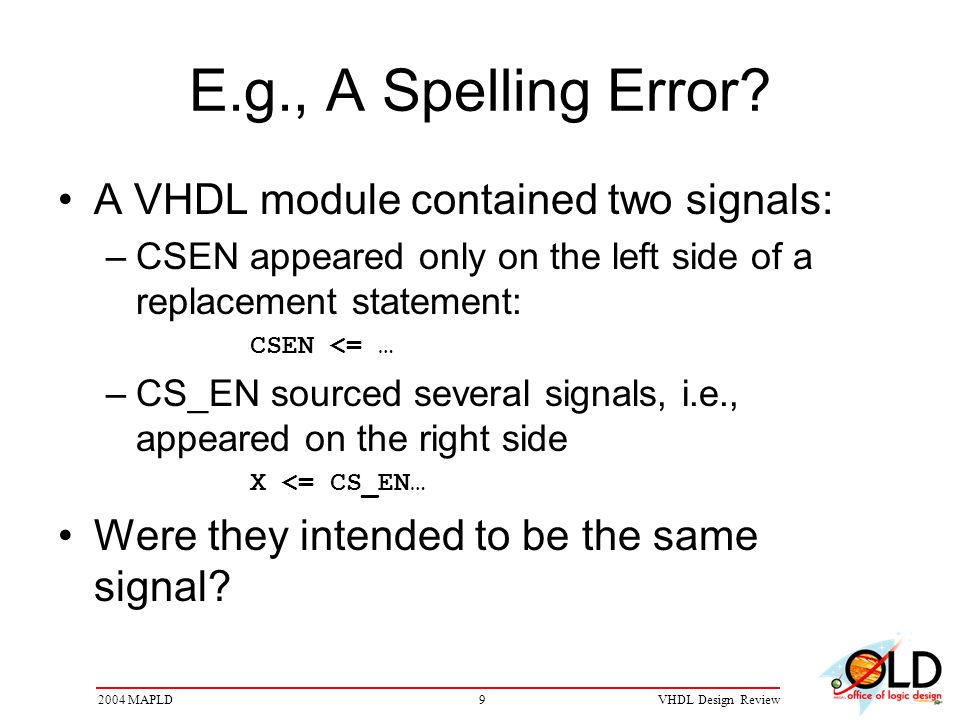 E.g., A Spelling Error?

• A VHDL module contained two signals:

– CSEN appeared only on the left side of a replacement statement:

CSEN <= …

– CS_EN sourced several signals, i.e., appeared on the right side

X <= CS_EN…

• Were they intended to be the same signal?

2004 MAPLD 9 VHDL Design Review

OLD office of logic design